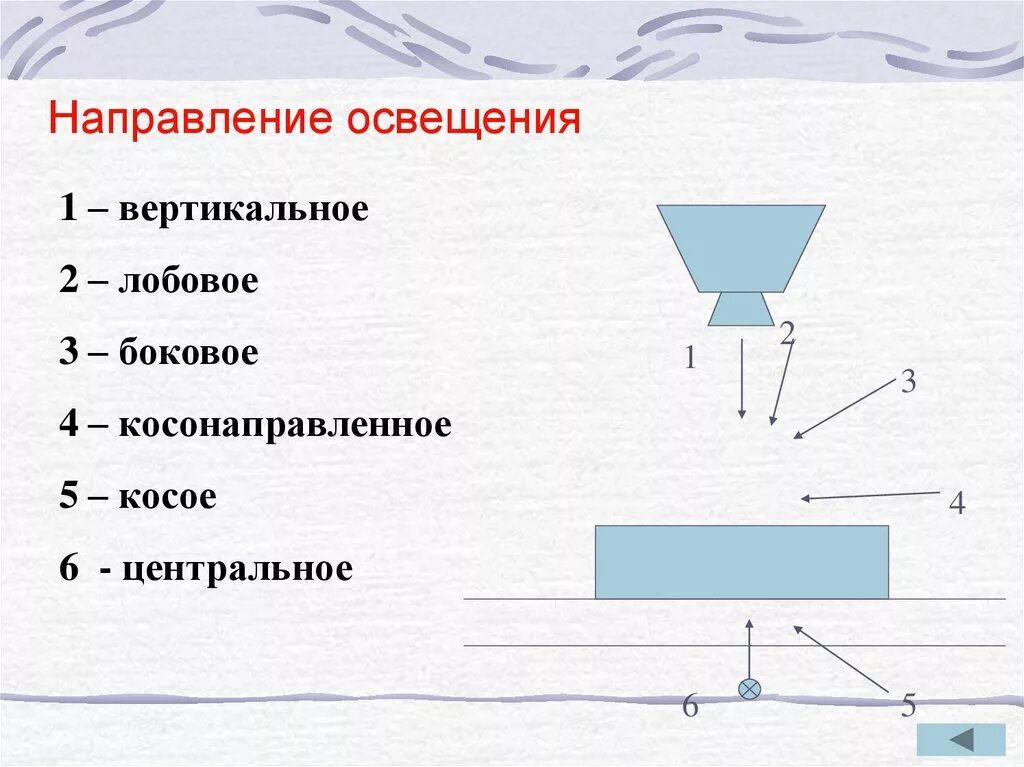 Направление освещения

1 – вертикальное

2 – лобовое

3 – боковое

4 – косонаправленное

5 – косое

6 - центральное

1
2
3
4
6
5